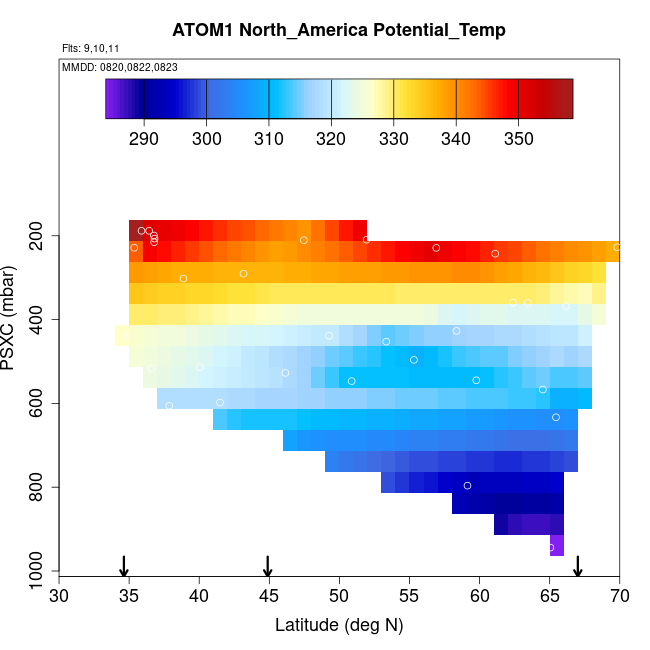 ATOM1 North_America Potential_Temp

Flts: 9,10,11

MMDD: 0820,0822,0823

290 300 310 320 330 340 350

PSXC (mbar)

200
400
600
800
1000

30 35 40 45 50 55 60 65 70

Latitude (deg N)